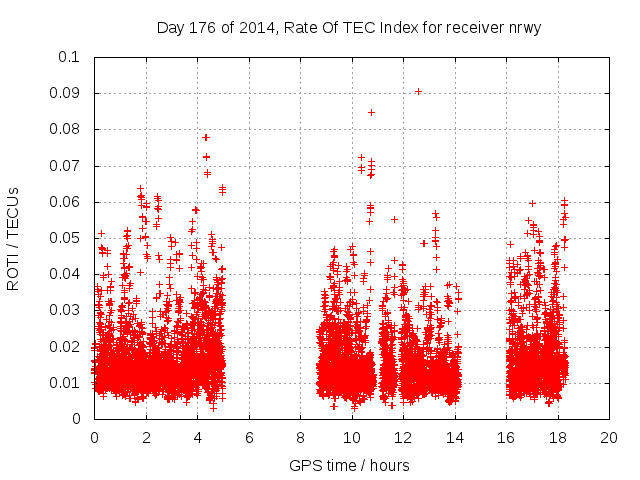 Day 176 of 2014, Rate Of TEC Index for receiver nrwy

ROTI / TECUs

0.1
0.09
0.08
0.07
0.06
0.05
0.04
0.03
0.02
0.01
0

0
2
4
6
8
10
12
14
16
18
20

GPS time / hours